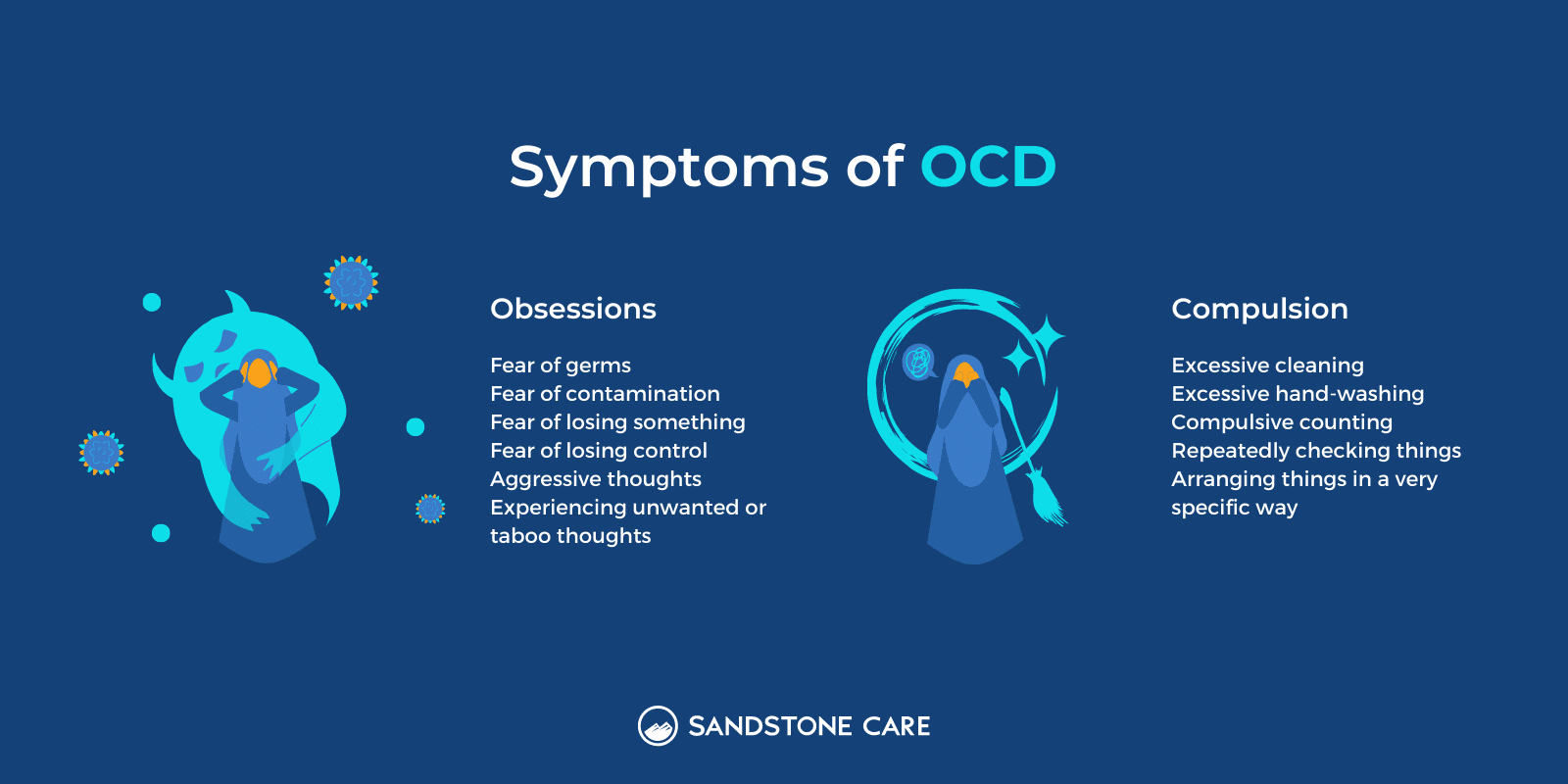 Symptoms of OCD

Obsessions

Fear of germs
Fear of contamination
Fear of losing something
Fear of losing control
Aggressive thoughts
Experiencing unwanted or taboo thoughts

Compulsion

Excessive cleaning
Excessive hand-washing
Compulsive counting
Repeatedly checking things
Arranging things in a very specific way

SANDSTONE CARE